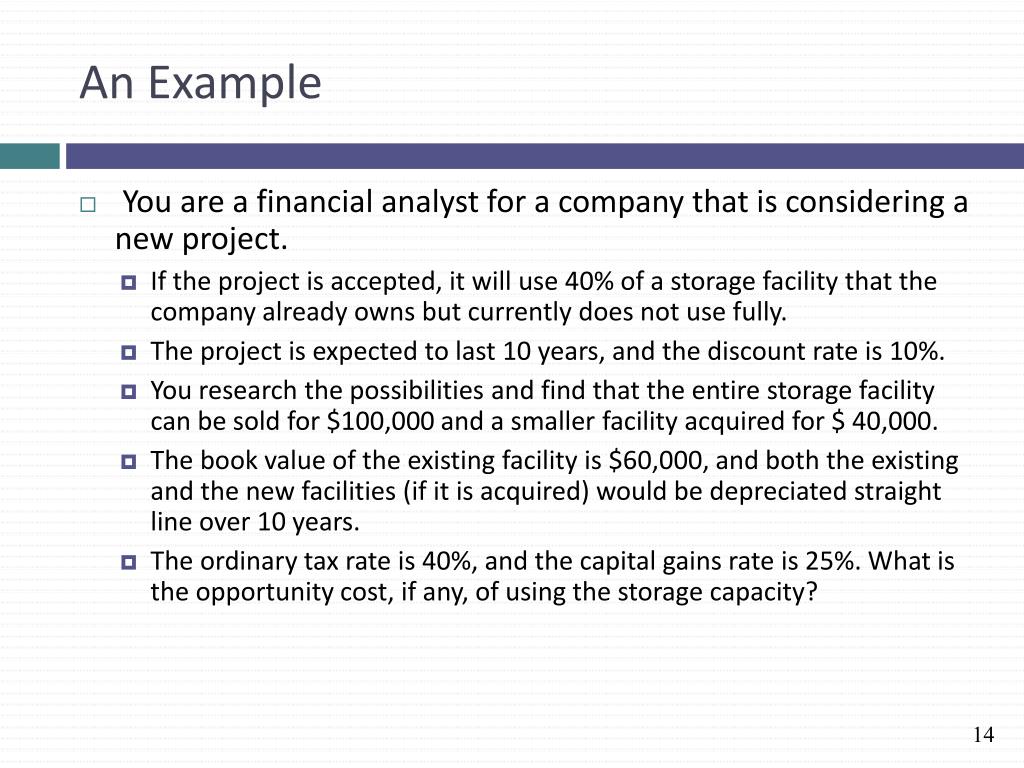 An Example

You are a financial analyst for a company that is considering a new project.

If the project is accepted, it will use 40% of a storage facility that the company already owns but currently does not use fully.

The project is expected to last 10 years, and the discount rate is 10%.

You research the possibilities and find that the entire storage facility can be sold for \$100,000 and a smaller facility acquired for \$ 40,000.

The book value of the existing facility is \$60,000, and both the existing and the new facilities (if it is acquired) would be depreciated straight line over 10 years.

The ordinary tax rate is 40%, and the capital gains rate is 25%. What is the opportunity cost, if any, of using the storage capacity?

14